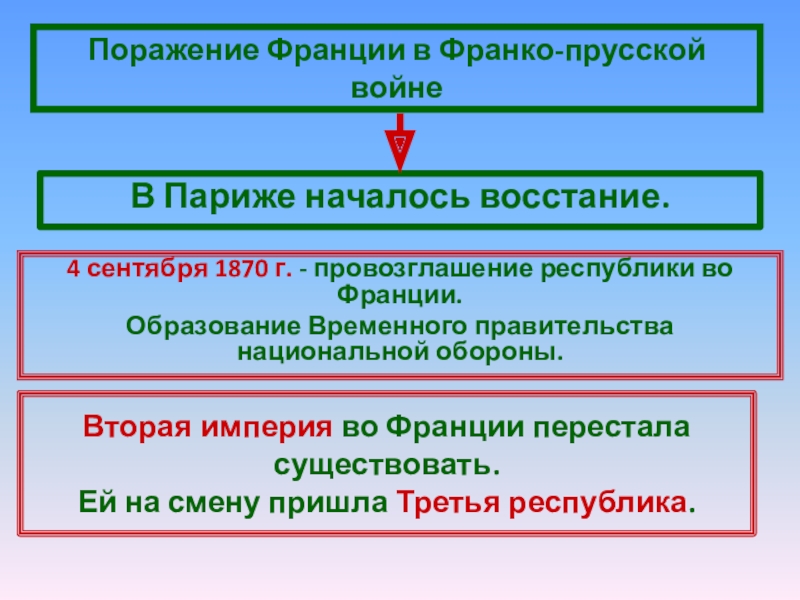 Поражение Франции в Франко-прусской войне

В Париже началось восстание.

4 сентября 1870 г. - провозглашение республики во Франции.
Образование Временного правительства национальной обороны.

Вторая империя во Франции перестала существовать.
Ей на смену пришла Третья республика.